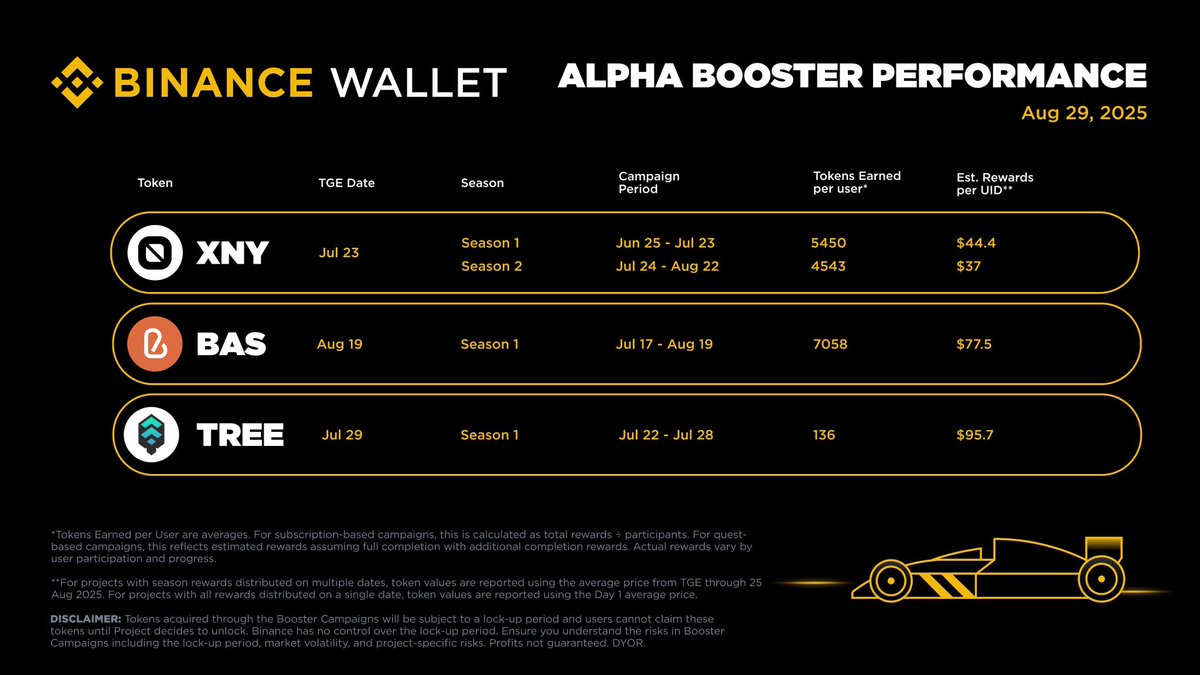 BINANCE WALLET

ALPHA BOOSTER PERFORMANCE

Aug 29, 2025

| Token | TGE Date | Season | Campaign Period | Tokens Earned per user* | Est. Rewards per UID** |
|---|---|---|---|---|---|
| XNY | Jul 23 | Season 1 | Jun 25 - Jul 23 | 5450 | $44.4 |
| | | Season 2 | Jul 24 - Aug 22 | 4543 | $37 |
| BAS | Aug 19 | Season 1 | Jul 17 - Aug 19 | 7058 | $77.5 |
| TREE | Jul 29 | Season 1 | Jul 22 - Jul 28 | 136 | $95.7 |

*Tokens Earned per User are averages. For subscription-based campaigns, this is calculated as total rewards ÷ participants. For quest-based campaigns, this reflects estimated rewards assuming full completion with additional completion rewards. Actual rewards vary by user participation and progress.

**For projects with season rewards distributed on multiple dates, token values are reported using the average price from TGE through 25 Aug 2025. For projects with all rewards distributed on a single date, token values are reported using the Day 1 average price.

DISCLAIMER: Tokens acquired through the Booster Campaigns will be subject to a lock-up period and users cannot claim these tokens until Project decides to unlock. Binance has no control over the lock-up period. Ensure you understand the risks in Booster Campaigns including the lock-up period, market volatility, and project-specific risks. Profits not guaranteed. DYOR.